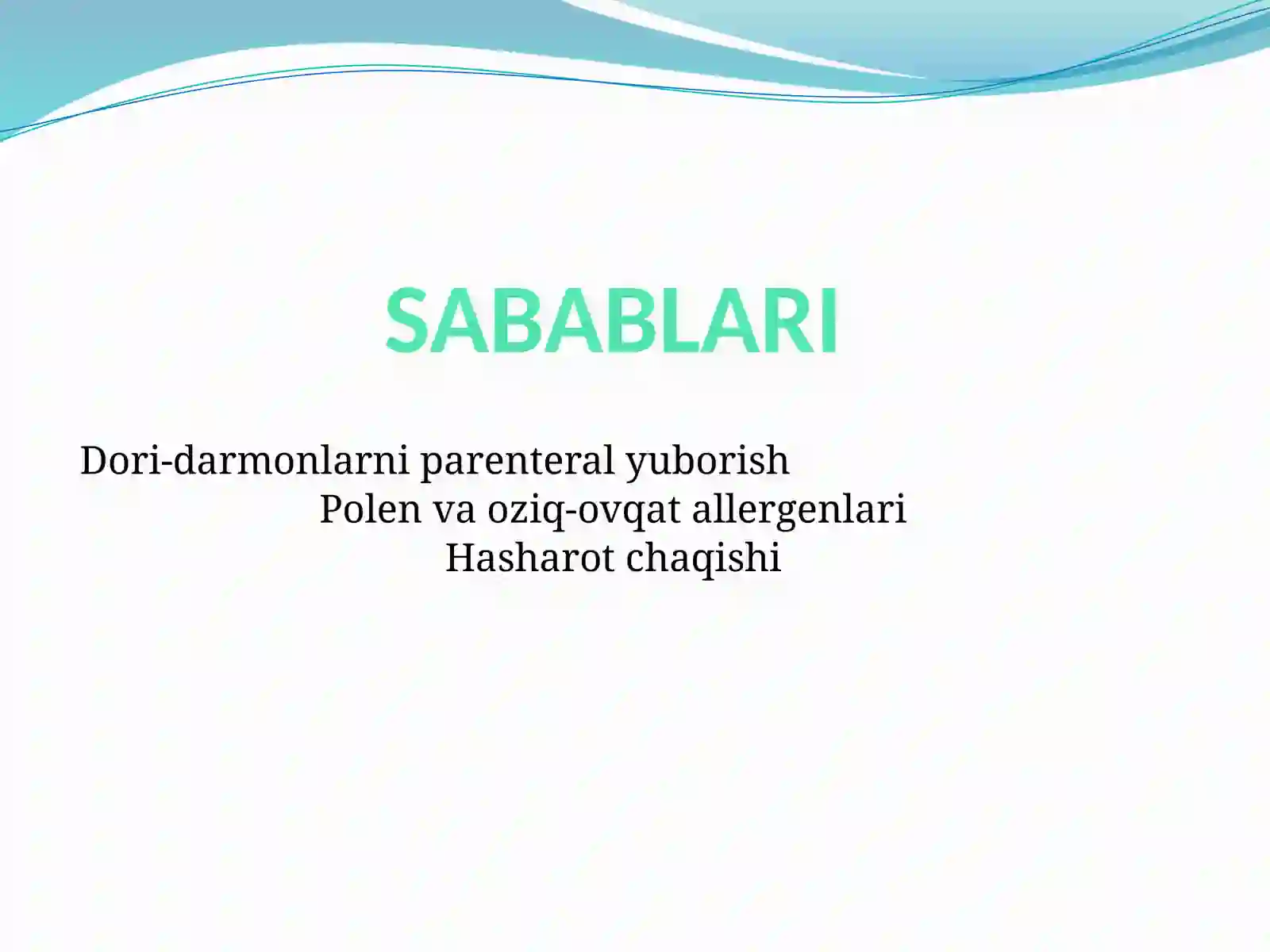 SABABLARI

Dori-darmonlarni parenteral yuborish
Polen va oziq-ovqat allergenlari
Hasharot chaqishi